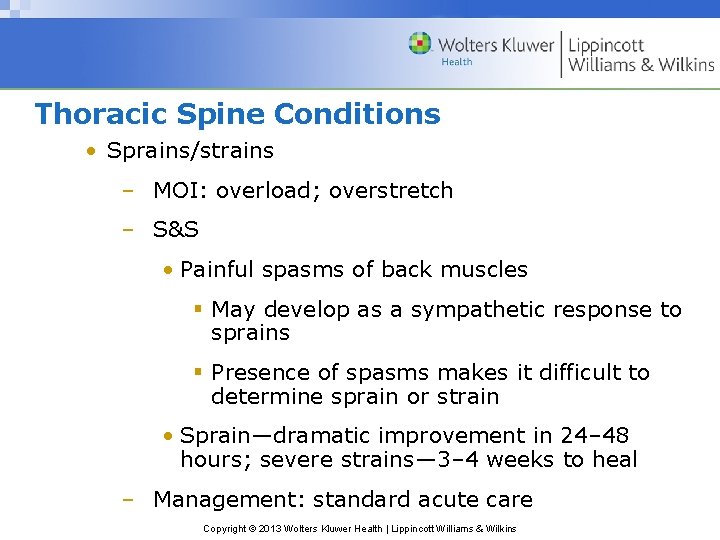 Wolters Kluwer Health | Lippincott Williams & Wilkins

Thoracic Spine Conditions

• Sprains/strains

– MOI: overload; overstretch

– S&S

• Painful spasms of back muscles

▪ May develop as a sympathetic response to sprains

▪ Presence of spasms makes it difficult to determine sprain or strain

• Sprain—dramatic improvement in 24–48 hours; severe strains—3–4 weeks to heal

– Management: standard acute care

Copyright © 2013 Wolters Kluwer Health | Lippincott Williams & Wilkins